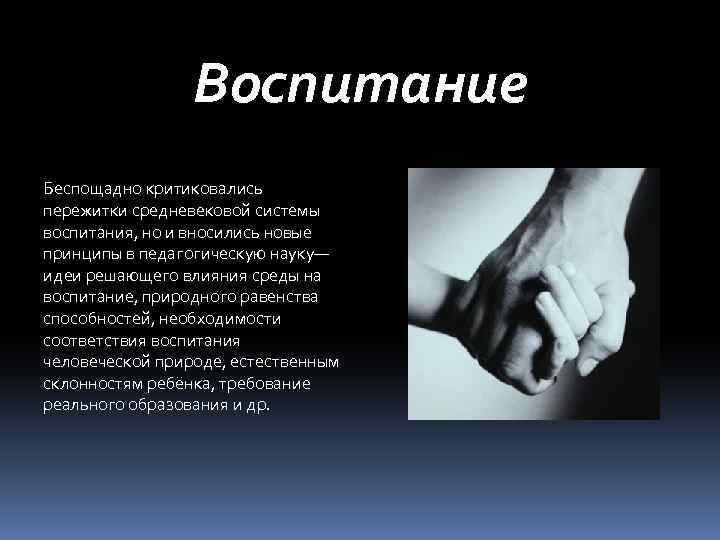 Воспитание

Беспощадно критиковались пережитки средневековой системы воспитания, но и вносились новые принципы в педагогическую науку— идеи решающего влияния среды на воспитание, природного равенства способностей, необходимости соответствия воспитания человеческой природе, естественным склонностям ребёнка, требование реального образования и др.